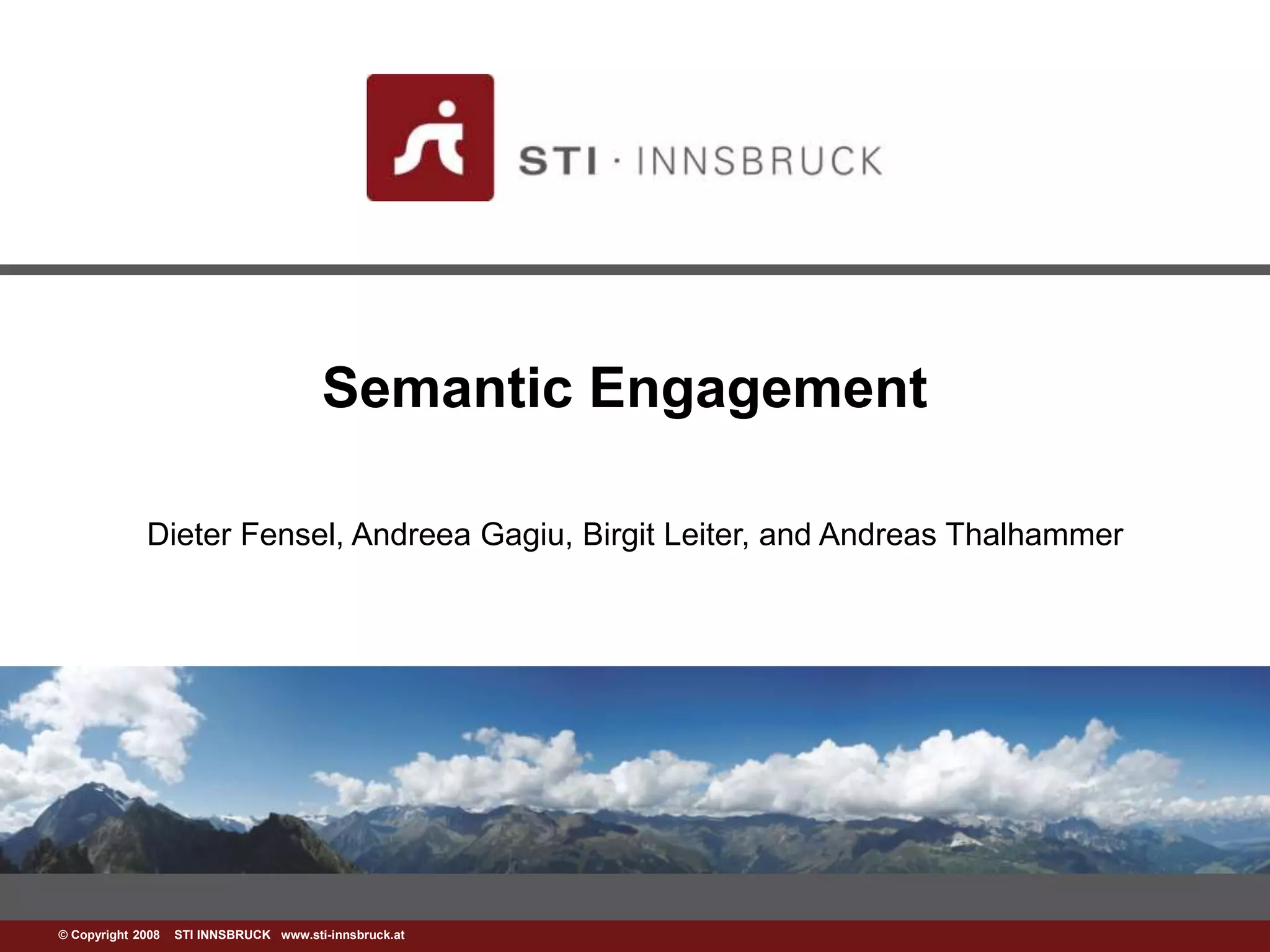 STI · INNSBRUCK

Semantic Engagement

Dieter Fensel, Andreea Gagiu, Birgit Leiter, and Andreas Thalhammer

© Copyright 2008 STI INNSBRUCK www.sti-innsbruck.at